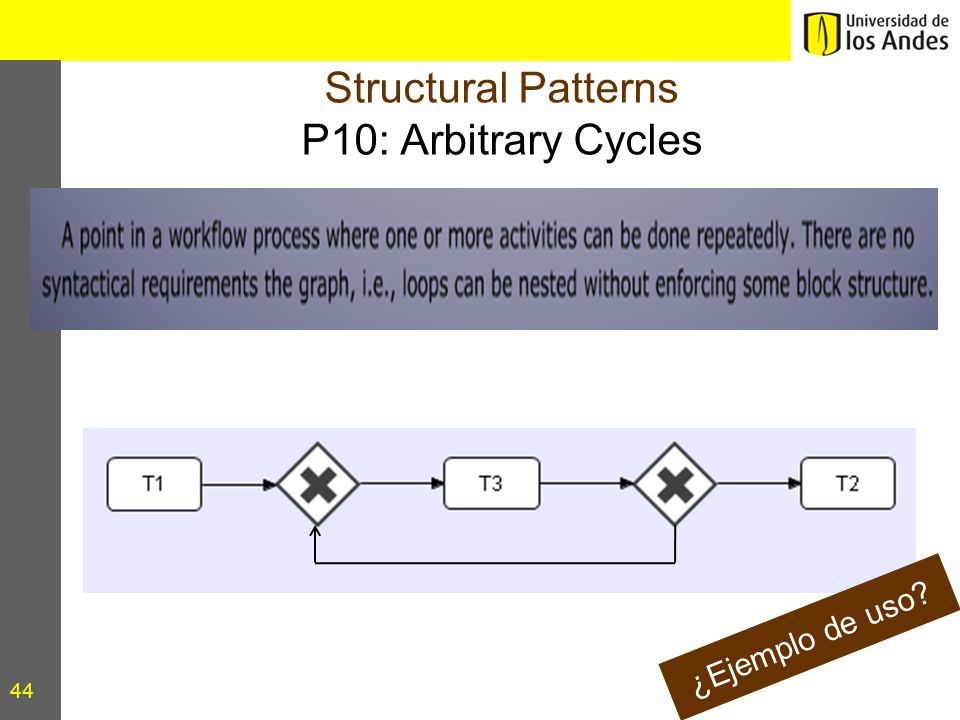 Universidad de los Andes

Structural Patterns
P10: Arbitrary Cycles

A point in a workflow process where one or more activities can be done repeatedly. There are no syntactical requirements the graph, i.e., loops can be nested without enforcing some block structure.

T1

T3

T2

¿Ejemplo de uso?

44